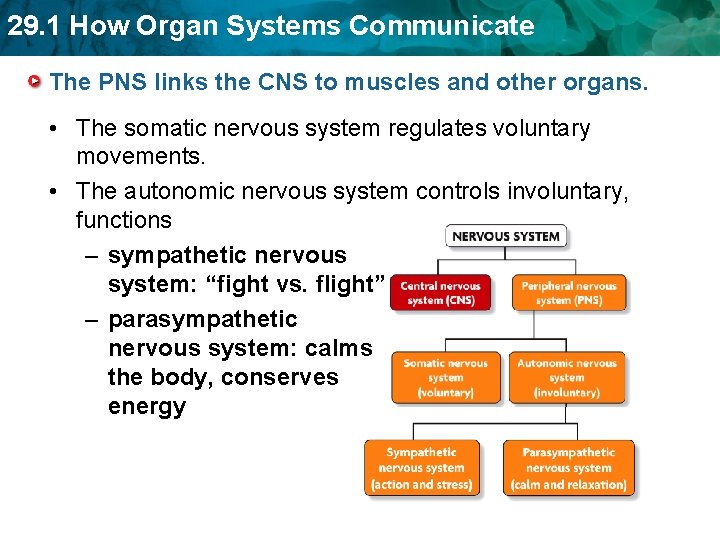 29.1 How Organ Systems Communicate

The PNS links the CNS to muscles and other organs.

• The somatic nervous system regulates voluntary movements.

• The autonomic nervous system controls involuntary, functions

– sympathetic nervous system: “fight vs. flight”

– parasympathetic nervous system: calms the body, conserves energy

NERVOUS SYSTEM

Central nervous system (CNS)

Peripheral nervous system (PNS)

Somatic nervous system (voluntary)

Autonomic nervous system (involuntary)

Sympathetic nervous system (action and stress)

Parasympathetic nervous system (calm and relaxation)